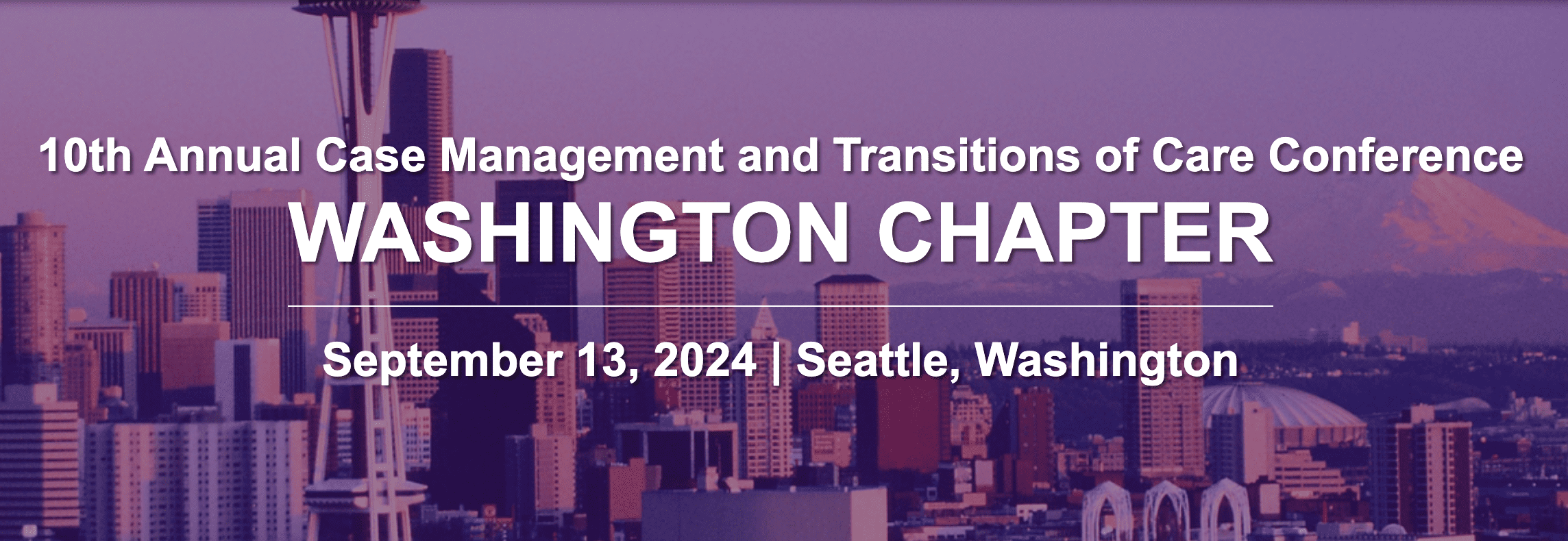 10th Annual Case Management and Transitions of Care Conference

WASHINGTON CHAPTER

September 13, 2024 | Seattle, Washington